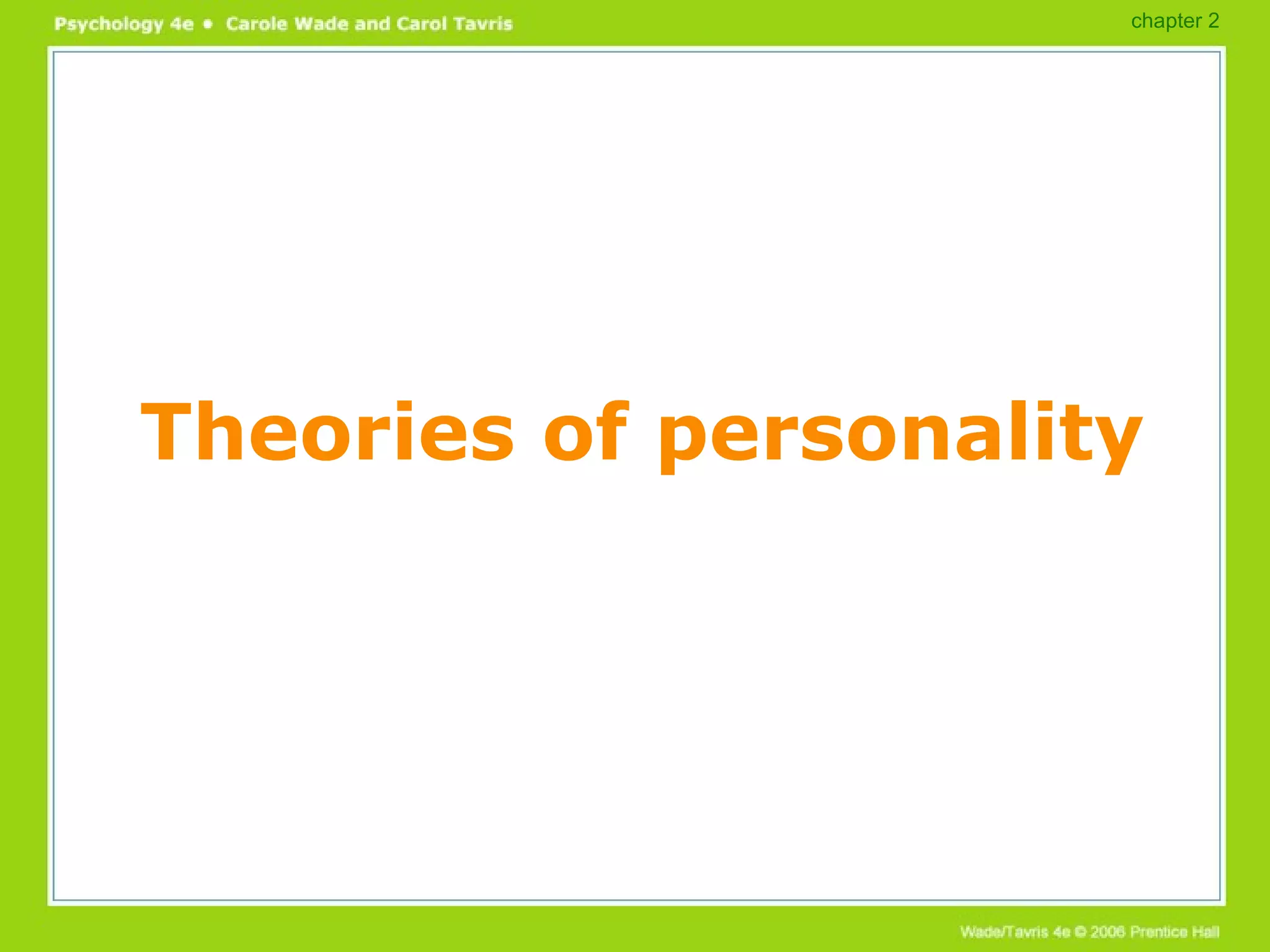 Psychology 4e • Carole Wade and Carol Tavris

chapter 2

Theories of personality

Wade/Tavris 4e © 2006 Prentice Hall